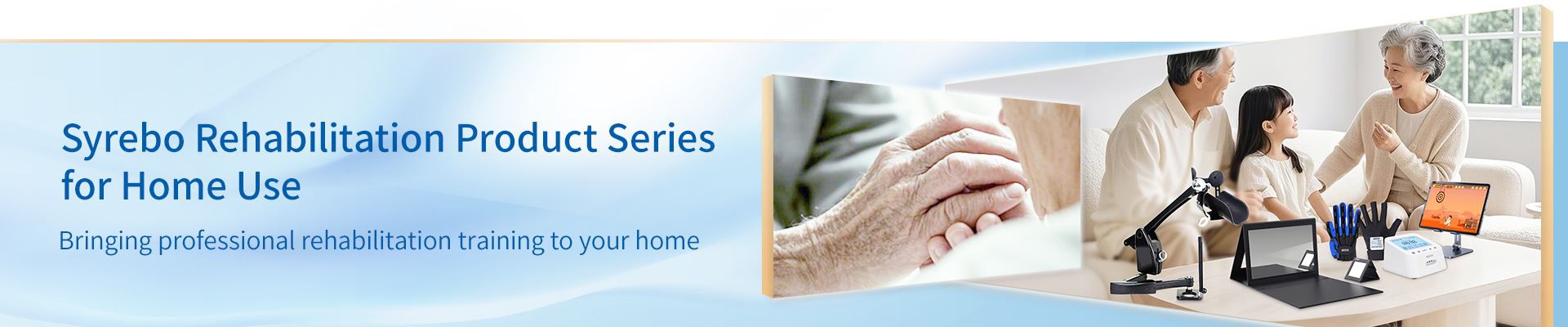 Syrebo Rehabilitation Product Series for Home Use

Bringing professional rehabilitation training to your home